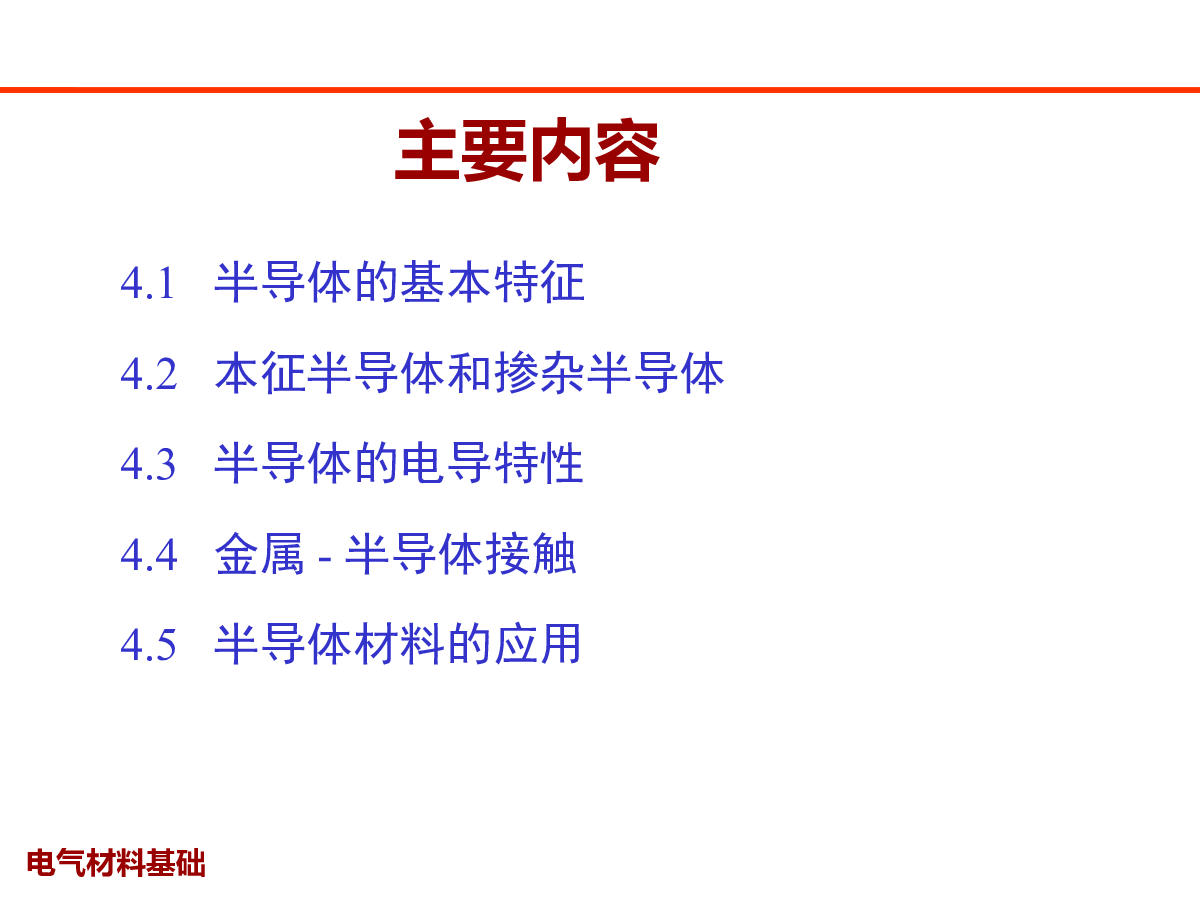 主要内容

4.1 半导体的基本特征

4.2 本征半导体和掺杂半导体

4.3 半导体的电导特性

4.4 金属 - 半导体接触

4.5 半导体材料的应用

电气材料基础